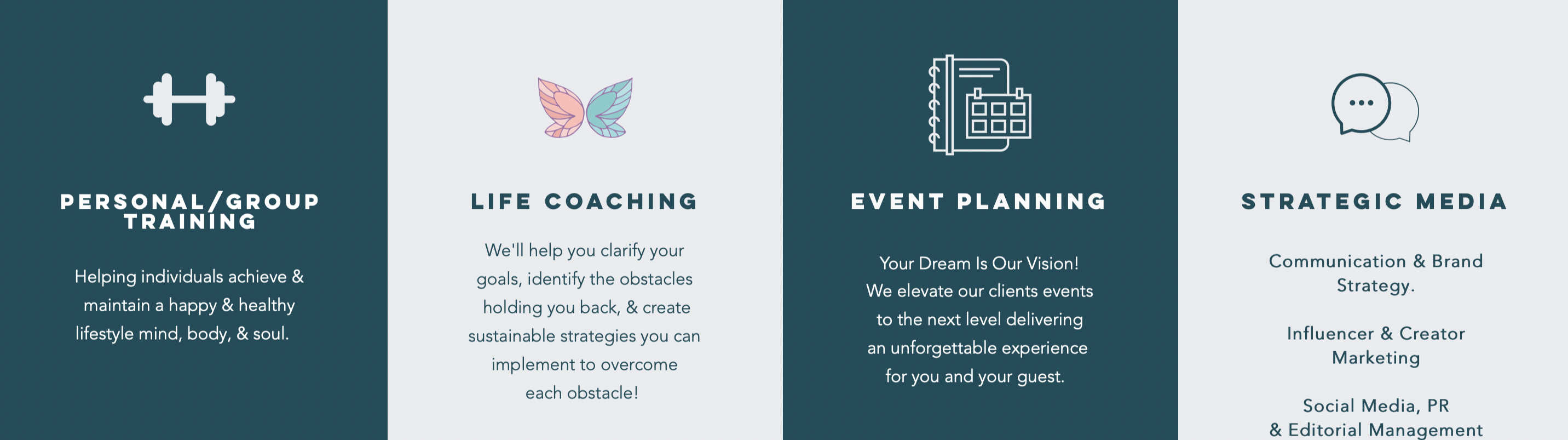 PERSONAL/GROUP TRAINING

Helping individuals achieve & maintain a happy & healthy lifestyle mind, body, & soul.

LIFE COACHING

We'll help you clarify your goals, identify the obstacles holding you back, & create sustainable strategies you can implement to overcome each obstacle!

EVENT PLANNING

Your Dream Is Our Vision! We elevate our clients events to the next level delivering an unforgettable experience for you and your guest.

STRATEGIC MEDIA

Communication & Brand Strategy.

Influencer & Creator Marketing

Social Media, PR & Editorial Management